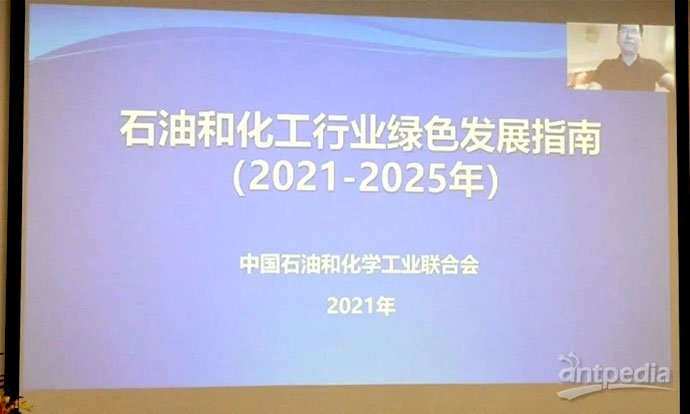 石油和化工行业绿色发展指南
(2021-2025年)

中国石油和化学工业联合会

2021年

antpedia